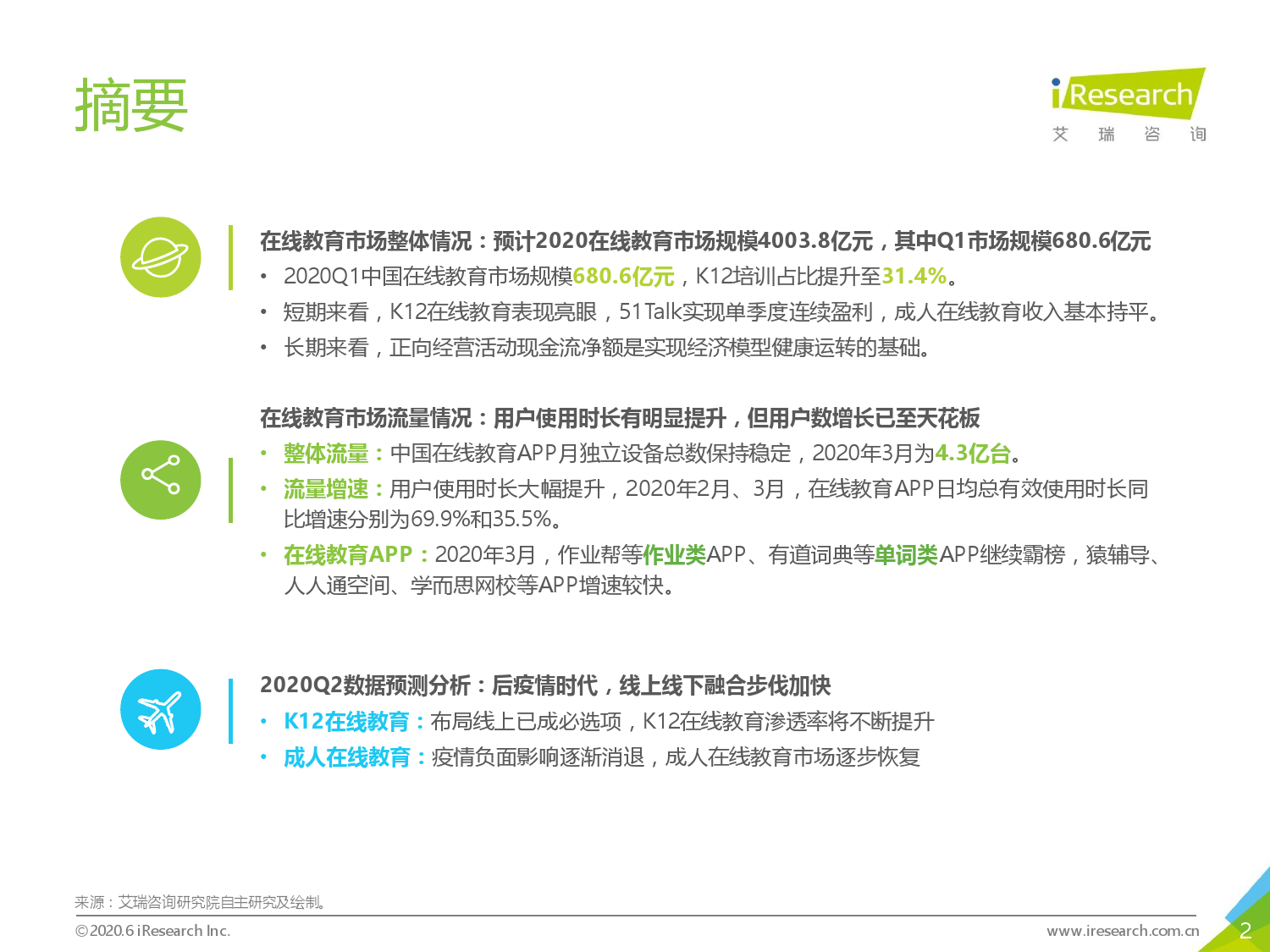 摘要

iResearch
艾 瑞 咨 询

在线教育市场整体情况：预计2020在线教育市场规模4003.8亿元，其中Q1市场规模680.6亿元
• 2020Q1中国在线教育市场规模680.6亿元，K12培训占比提升至31.4%。
• 短期来看，K12在线教育表现亮眼，51Talk实现单季度连续盈利，成人在线教育收入基本持平。
• 长期来看，正向经营活动现金流净额是实现经济模型健康运转的基础。

在线教育市场流量情况：用户使用时长有明显提升，但用户数增长已至天花板
• 整体流量：中国在线教育APP月独立设备总数保持稳定，2020年3月为4.3亿台。
• 流量增速：用户使用时长大幅提升，2020年2月、3月，在线教育APP日均总有效使用时长同比增速分别为69.9%和35.5%。
• 在线教育APP：2020年3月，作业帮等作业类APP、有道词典等单词类APP继续霸榜，猿辅导、人人通空间、学而思网校等APP增速较快。

2020Q2数据预测分析：后疫情时代，线上线下融合步伐加快
• K12在线教育：布局线上已成必选项，K12在线教育渗透率将不断提升
• 成人在线教育：疫情负面影响逐渐消退，成人在线教育市场逐步恢复

来源：艾瑞咨询研究院自主研究及绘制。
©2020.6 iResearch Inc.
www.iresearch.com.cn
2